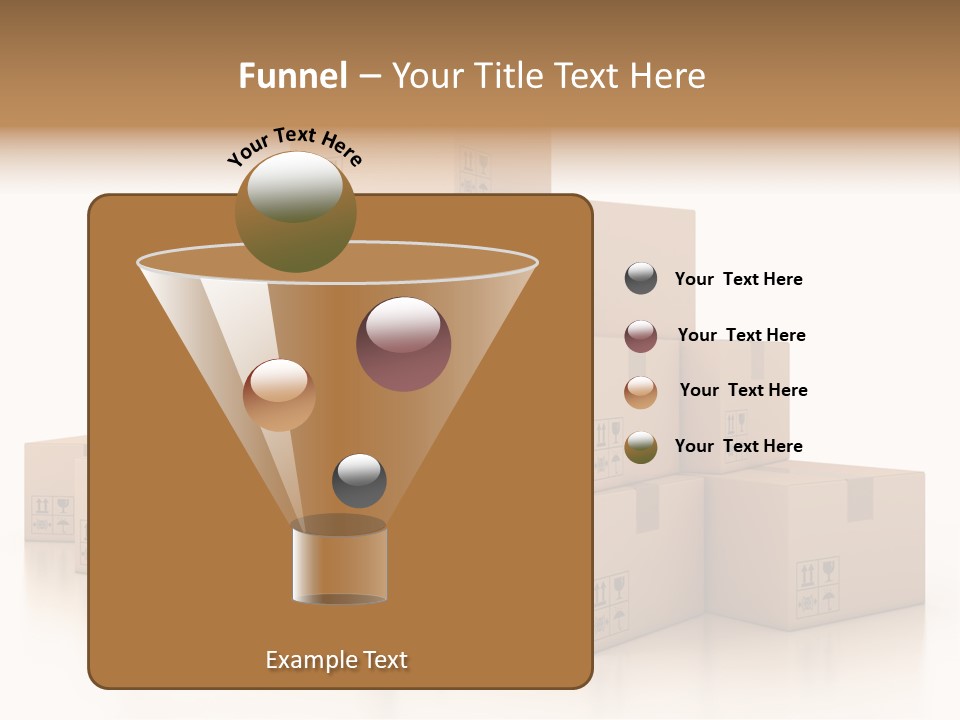 Funnel – Your Title Text Here

Your Text Here

Your Text Here

Your Text Here

Your Text Here

Your Text Here

Example Text